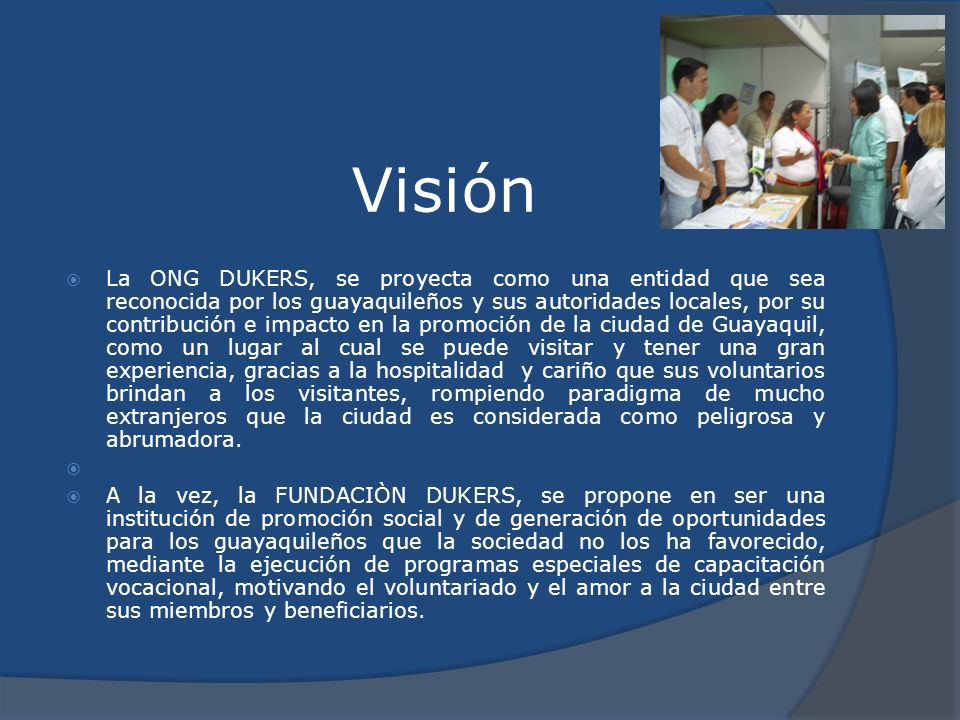 Visión

La ONG DUKERS, se proyecta como una entidad que sea reconocida por los guayaquileños y sus autoridades locales, por su contribución e impacto en la promoción de la ciudad de Guayaquil, como un lugar al cual se puede visitar y tener una gran experiencia, gracias a la hospitalidad y cariño que sus voluntarios brindan a los visitantes, rompiendo paradigma de mucho extranjeros que la ciudad es considerada como peligrosa y abrumadora.

A la vez, la FUNDACIÒN DUKERS, se propone en ser una institución de promoción social y de generación de oportunidades para los guayaquileños que la sociedad no los ha favorecido, mediante la ejecución de programas especiales de capacitación vocacional, motivando el voluntariado y el amor a la ciudad entre sus miembros y beneficiarios.